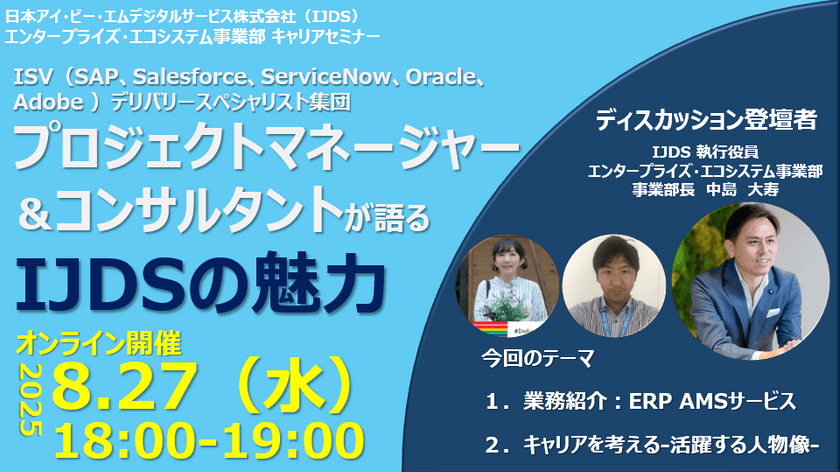 日本アイ・ビー・エムデジタルサービス株式会社（IJDS）
エンタープライズ・エコシステム事業部 キャリアセミナー

ISV（SAP、Salesforce、ServiceNow、Oracle、Adobe ）デリバリースペシャリスト集団

プロジェクトマネージャー
＆コンサルタントが語る

IJDSの魅力

オンライン開催

2025

8.27（水）

18:00-19:00

ディスカッション登壇者

IJDS 執行役員
エンタープライズ・エコシステム事業部
事業部長　中島　大寿

今回のテーマ

1．業務紹介：ERP AMSサービス

2．キャリアを考える-活躍する人物像-